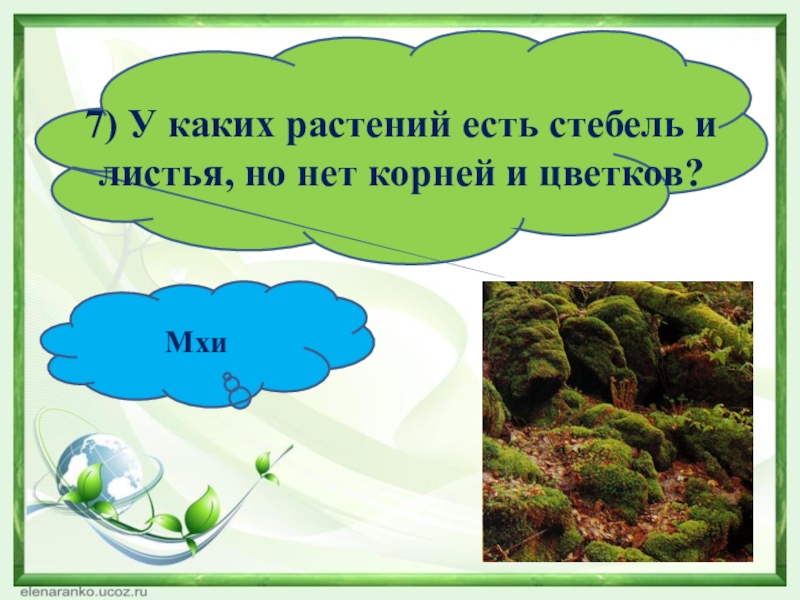 7) У каких растений есть стебель и листья, но нет корней и цветков?

Мхи

elenaranko.ucoz.ru